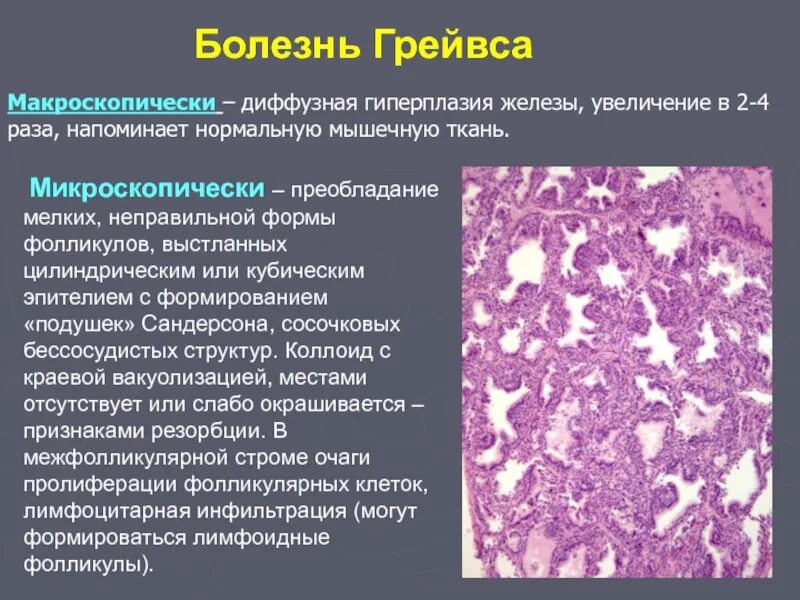 Болезнь Грейвса

Макроскопически – диффузная гиперплазия железы, увеличение в 2-4 раза, напоминает нормальную мышечную ткань.

Микроскопически – преобладание мелких, неправильной формы фолликулов, выстланных цилиндрическим или кубическим эпителием с формированием «подушек» Сандерсона, сосочковых бессосудистых структур. Коллоид с краевой вакуолизацией, местами отсутствует или слабо окрашивается – признаками резорбции. В межфолликулярной строме очаги пролиферации фолликулярных клеток, лимфоцитарная инфильтрация (могут формироваться лимфоидные фолликулы).